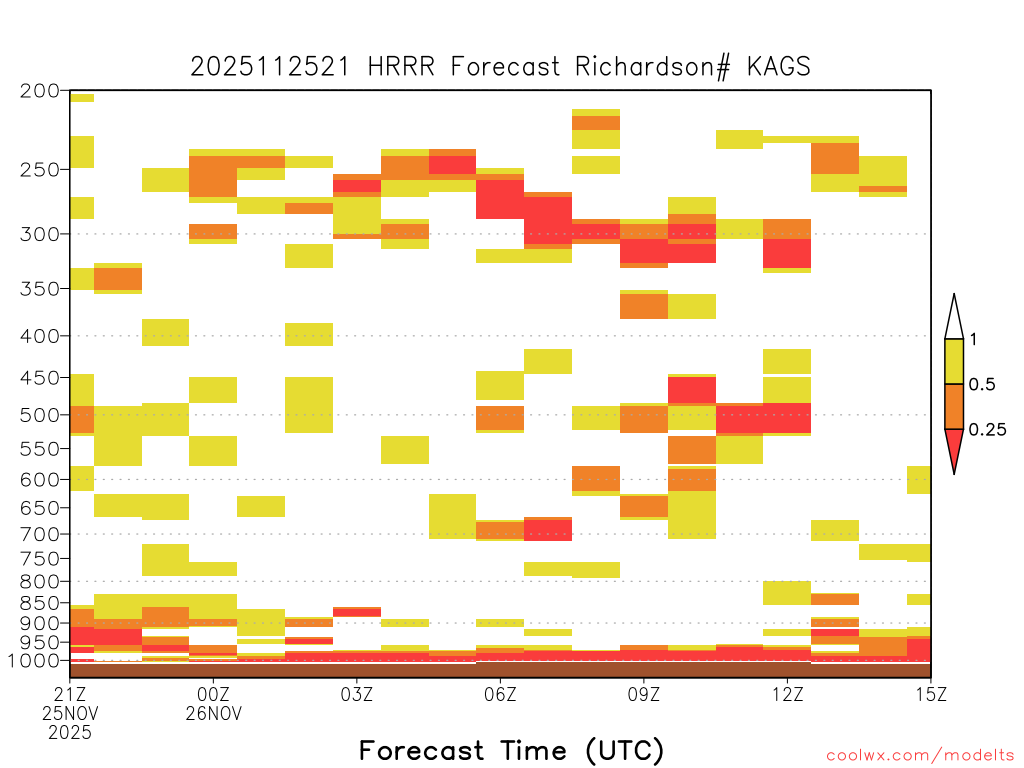 2025112521 HRRR Forecast Richardson# KAGS

200
250
300
350
400
450
500
550
600
650
700
750
800
850
900
950
1000

1
0.5
0.25

21Z 25NOV 2025
00Z 26NOV
03Z
06Z
09Z
12Z
15Z

Forecast Time (UTC)

coolwx.com/modelts